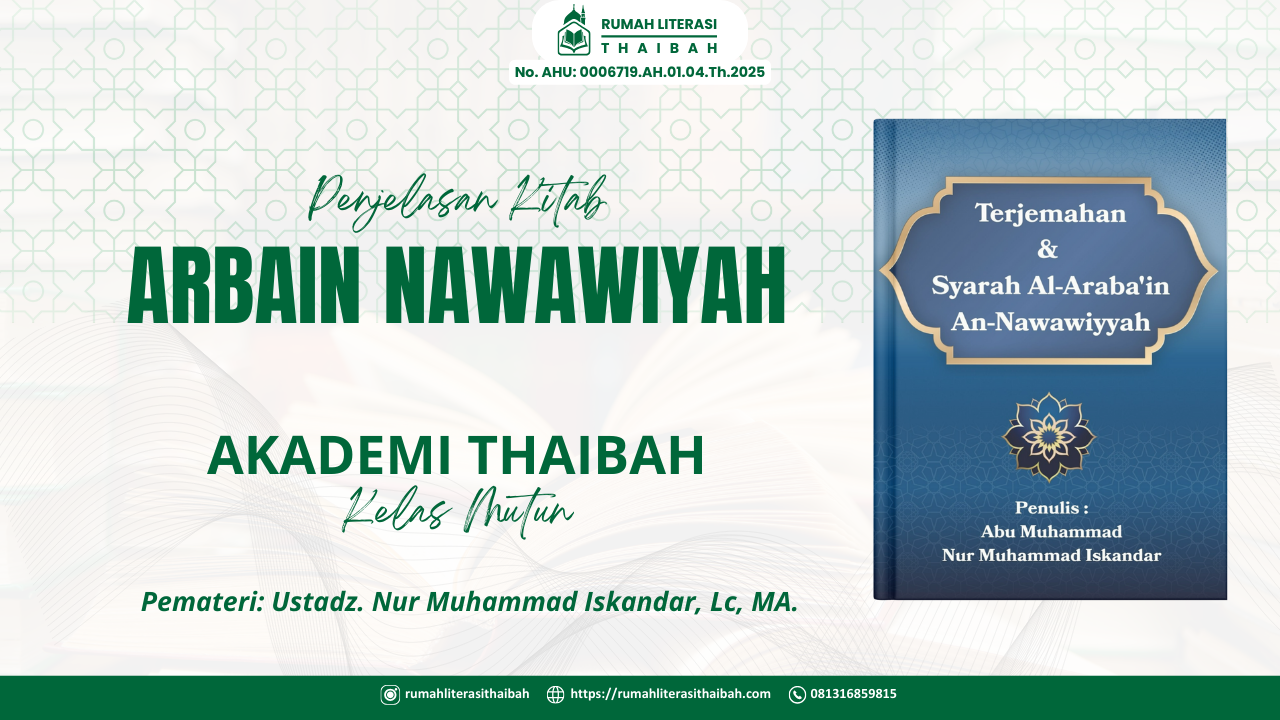 RUMAH LITERASI
THAIBAH
No. AHU: 0006719.AH.01.04.Th.2025

Penjelasan Kitab
ARBAIN NAWAWIYAH

AKADEMI THAIBAH
Kelas Mutun

Pemateri: Ustadz. Nur Muhammad Iskandar, Lc, MA.

Terjemahan
&
Syarah Al-Araba'in
An-Nawawiyyah

Penulis :
Abu Muhammad
Nur Muhammad Iskandar

rumahliterasithaibah https://rumahliterasithaibah.com 081316859815